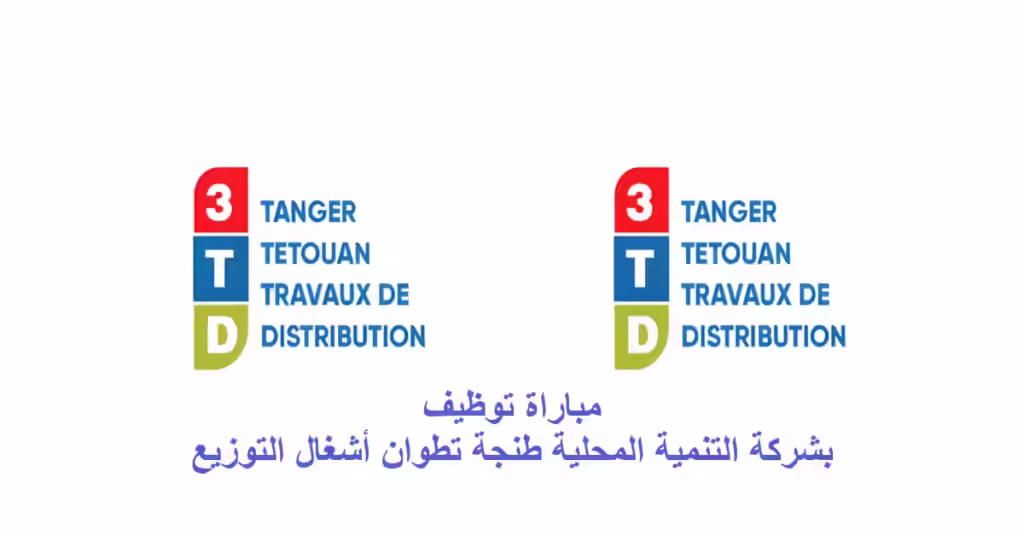 3
T
D
TANGER
TETOUAN
TRAVAUX DE
DISTRIBUTION

3
T
D
TANGER
TETOUAN
TRAVAUX DE
DISTRIBUTION

مباراة توظيف
بشركة التنمية المحلية طنجة تطوان أشغال التوزيع